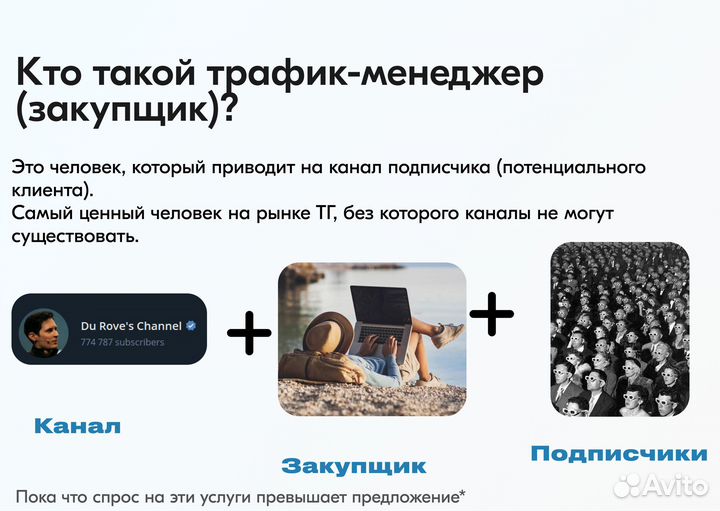 Кто такой трафик-менеджер (закупщик)?

Это человек, который приводит на канал подписчика (потенциального клиента).
Самый ценный человек на рынке ТГ, без которого каналы не могут существовать.

Du Rove's Channel
774 787 subscribers

+

+

Канал

Закупщик

Подписчики

Пока что спрос на эти услуги превышает предложение*

Avito